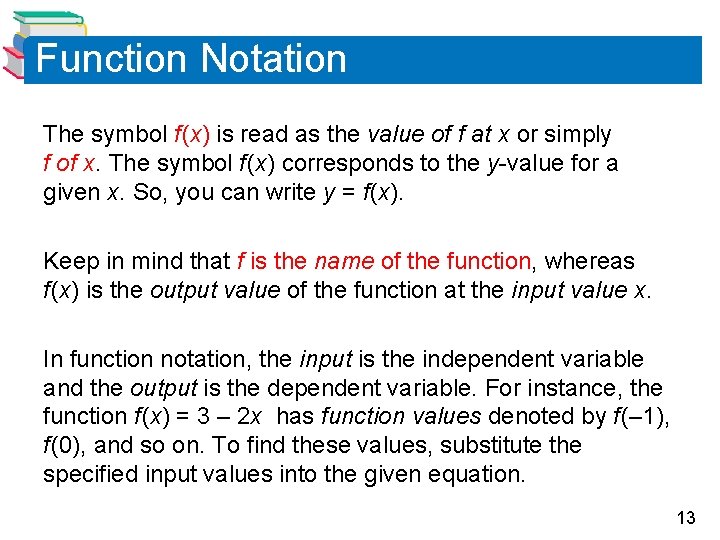 Function Notation

The symbol $f(x)$ is read as the value of $f$ at $x$ or simply $f$ of $x$. The symbol $f(x)$ corresponds to the $y$-value for a given $x$. So, you can write $y = f(x)$.

Keep in mind that $f$ is the name of the function, whereas $f(x)$ is the output value of the function at the input value $x$.

In function notation, the input is the independent variable and the output is the dependent variable. For instance, the function $f(x) = 3 - 2x$ has function values denoted by $f(-1)$, $f(0)$, and so on. To find these values, substitute the specified input values into the given equation.

13